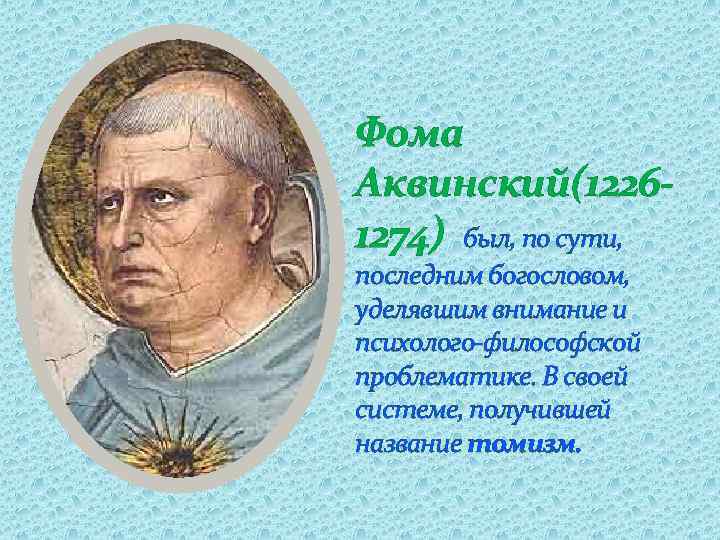 Фома Аквинский(1226-1274) был, по сути, последним богословом, уделявшим внимание и психолого-философской проблематике. В своей системе, получившей название томизм.